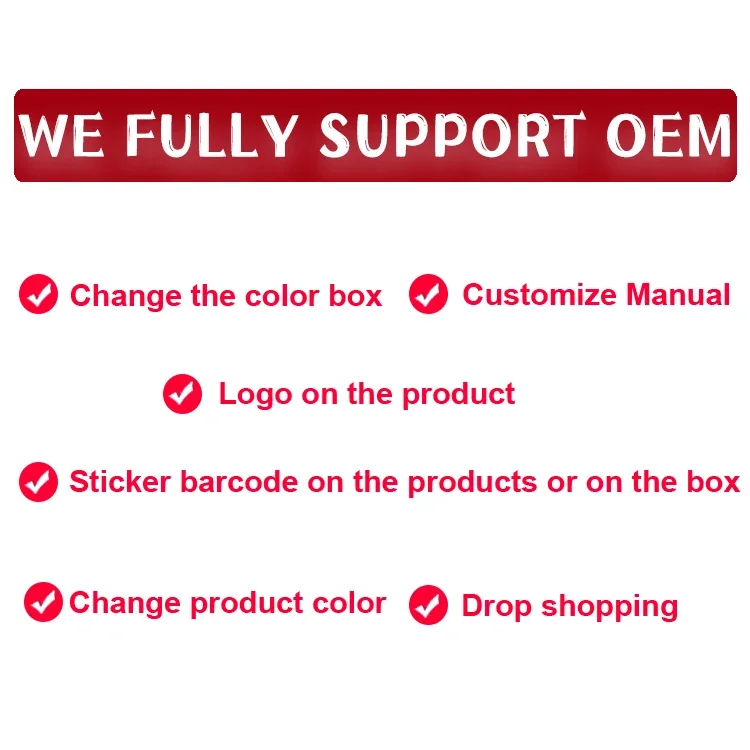 WE FULLY SUPPORT OEM

Change the color box

Customize Manual

Logo on the product

Sticker barcode on the products or on the box

Change product color

Drop shopping